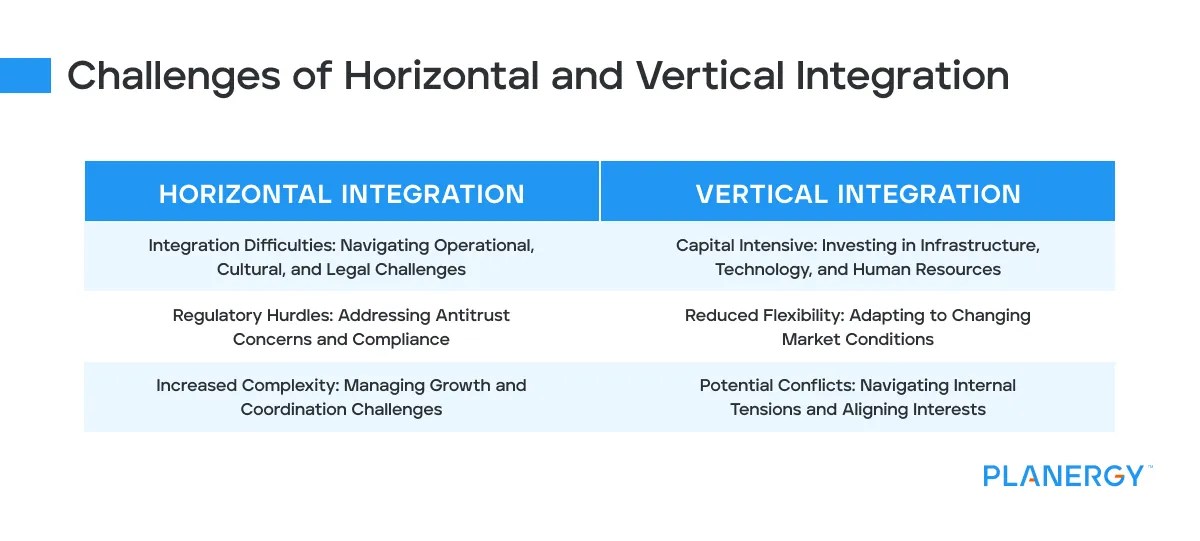 Challenges of Horizontal and Vertical Integration

| HORIZONTAL INTEGRATION | VERTICAL INTEGRATION |
|---|---|
| Integration Difficulties: Navigating Operational, Cultural, and Legal Challenges | Capital Intensive: Investing in Infrastructure, Technology, and Human Resources |
| Regulatory Hurdles: Addressing Antitrust Concerns and Compliance | Reduced Flexibility: Adapting to Changing Market Conditions |
| Increased Complexity: Managing Growth and Coordination Challenges | Potential Conflicts: Navigating Internal Tensions and Aligning Interests |

PLANERGY™